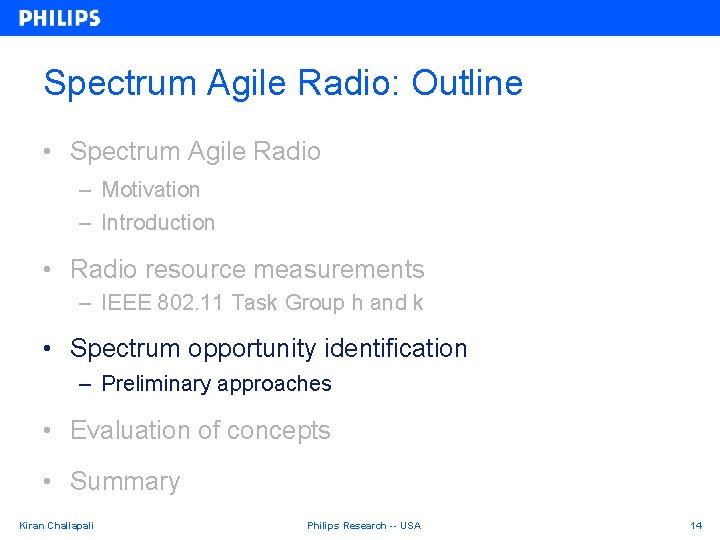 PHILIPS

Spectrum Agile Radio: Outline

• Spectrum Agile Radio
– Motivation
– Introduction

• Radio resource measurements
– IEEE 802.11 Task Group h and k

• Spectrum opportunity identification
– Preliminary approaches

• Evaluation of concepts

• Summary

Kiran Challapali

Philips Research -- USA

14